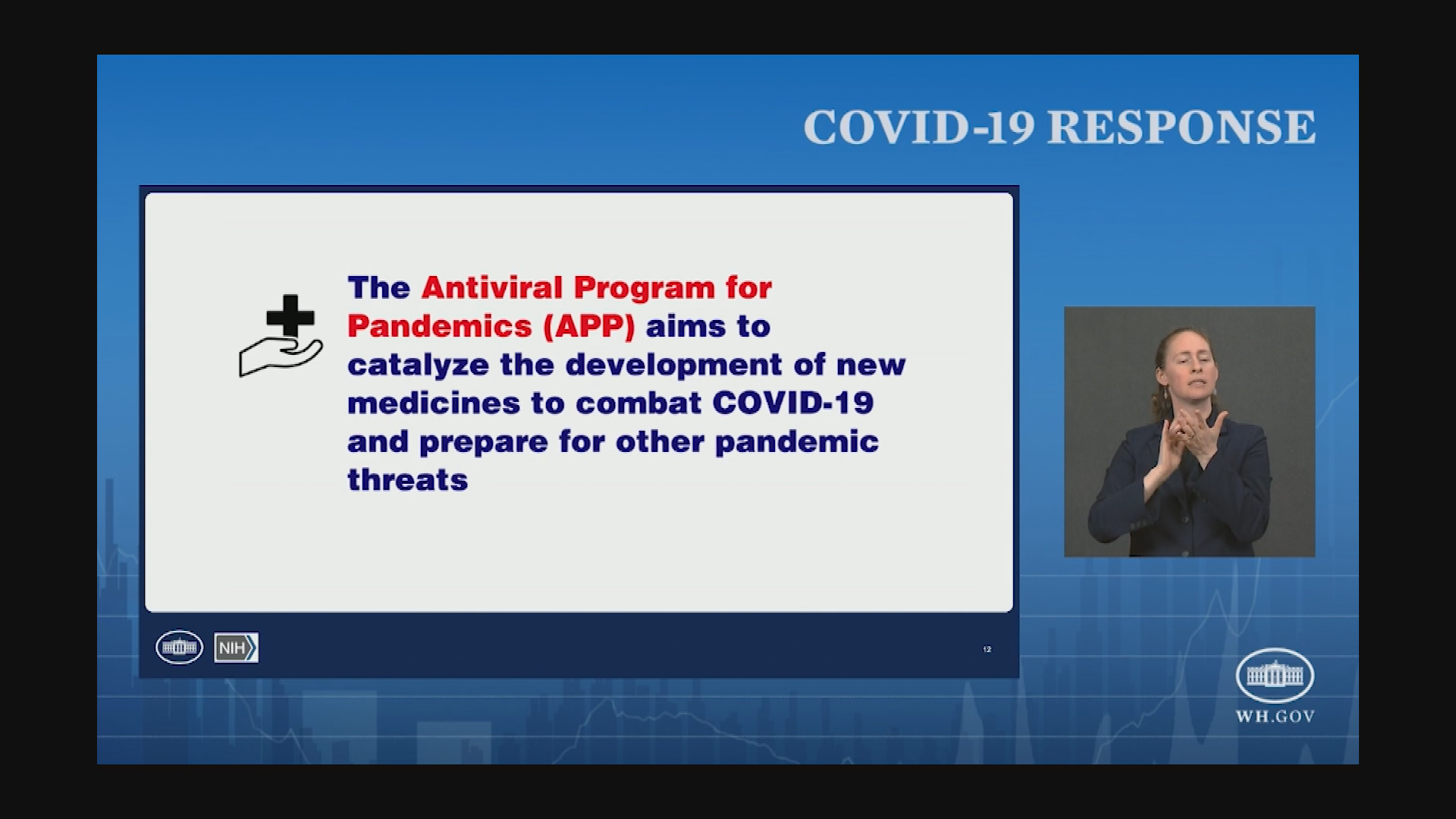 COVID-19 RESPONSE

The Antiviral Program for Pandemics (APP) aims to catalyze the development of new medicines to combat COVID-19 and prepare for other pandemic threats

NIH

12

WH.GOV